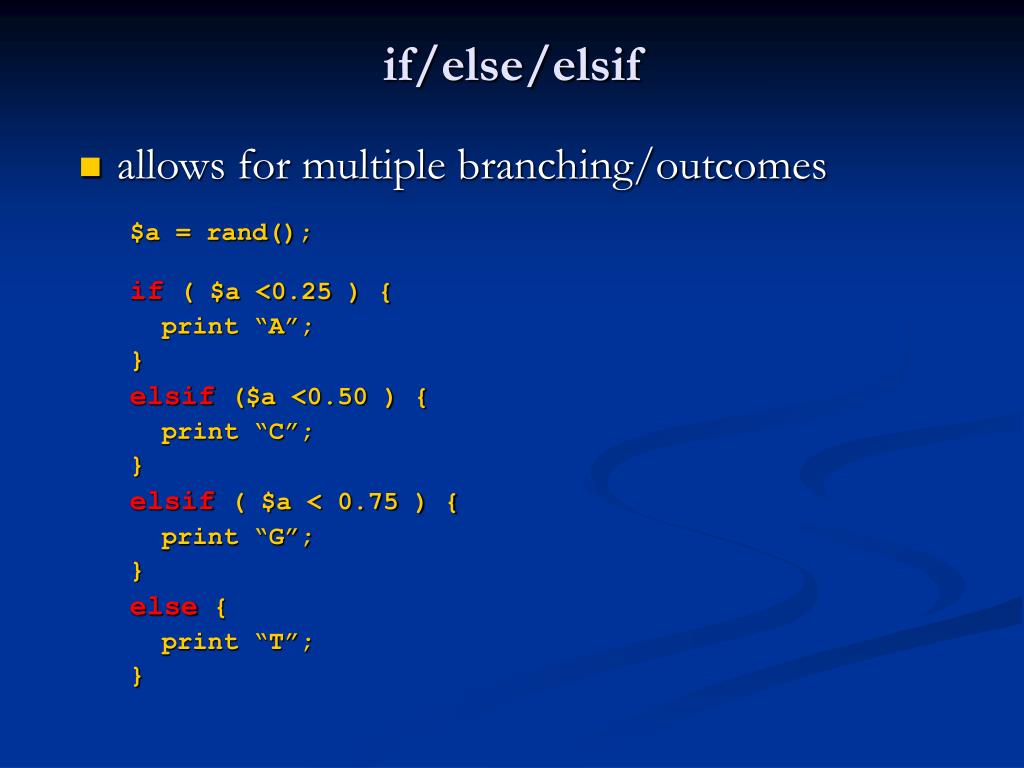 if/else/elsif

allows for multiple branching/outcomes

$a = rand();

if ( $a <0.25 ) {
  print “A”;
}
elsif ($a <0.50 ) {
  print “C”;
}
elsif ( $a < 0.75 ) {
  print “G”;
}
else {
  print “T”;
}